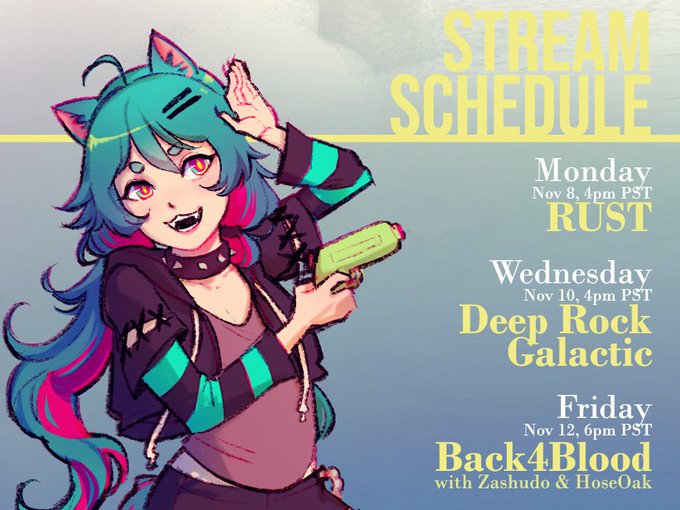 STREAM SCHEDULE

Monday
Nov 8, 4pm PST
RUST

Wednesday
Nov 10, 4pm PST
Deep Rock Galactic

Friday
Nov 12, 6pm PST
Back4Blood
with Zashudo & HoseOak